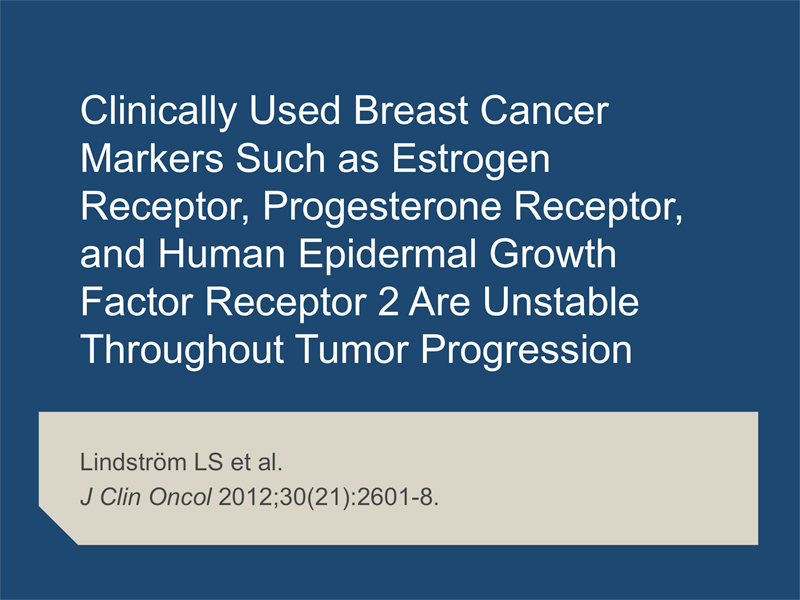 Clinically Used Breast Cancer Markers Such as Estrogen Receptor, Progesterone Receptor, and Human Epidermal Growth Factor Receptor 2 Are Unstable Throughout Tumor Progression

Lindström LS et al.
J Clin Oncol 2012;30(21):2601-8.